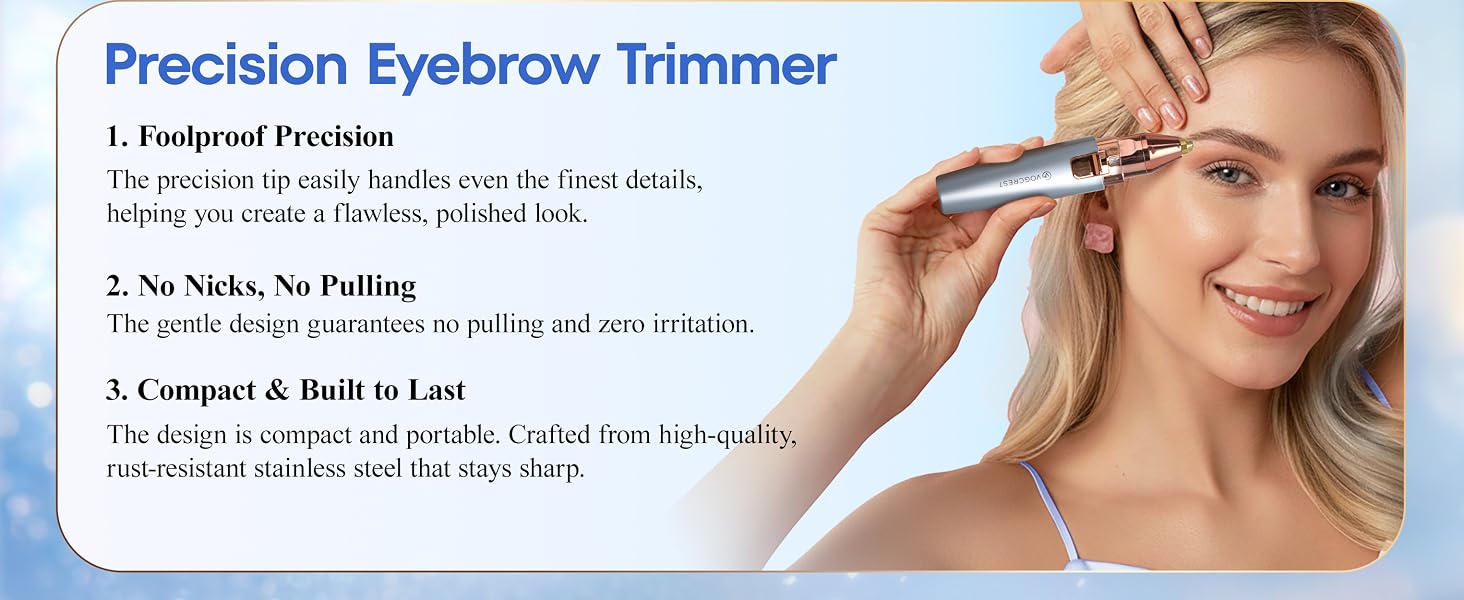 Precision Eyebrow Trimmer

1. Foolproof Precision
The precision tip easily handles even the finest details, helping you create a flawless, polished look.

2. No Nicks, No Pulling
The gentle design guarantees no pulling and zero irritation.

3. Compact & Built to Last
The design is compact and portable. Crafted from high-quality, rust-resistant stainless steel that stays sharp.

VOGCREST